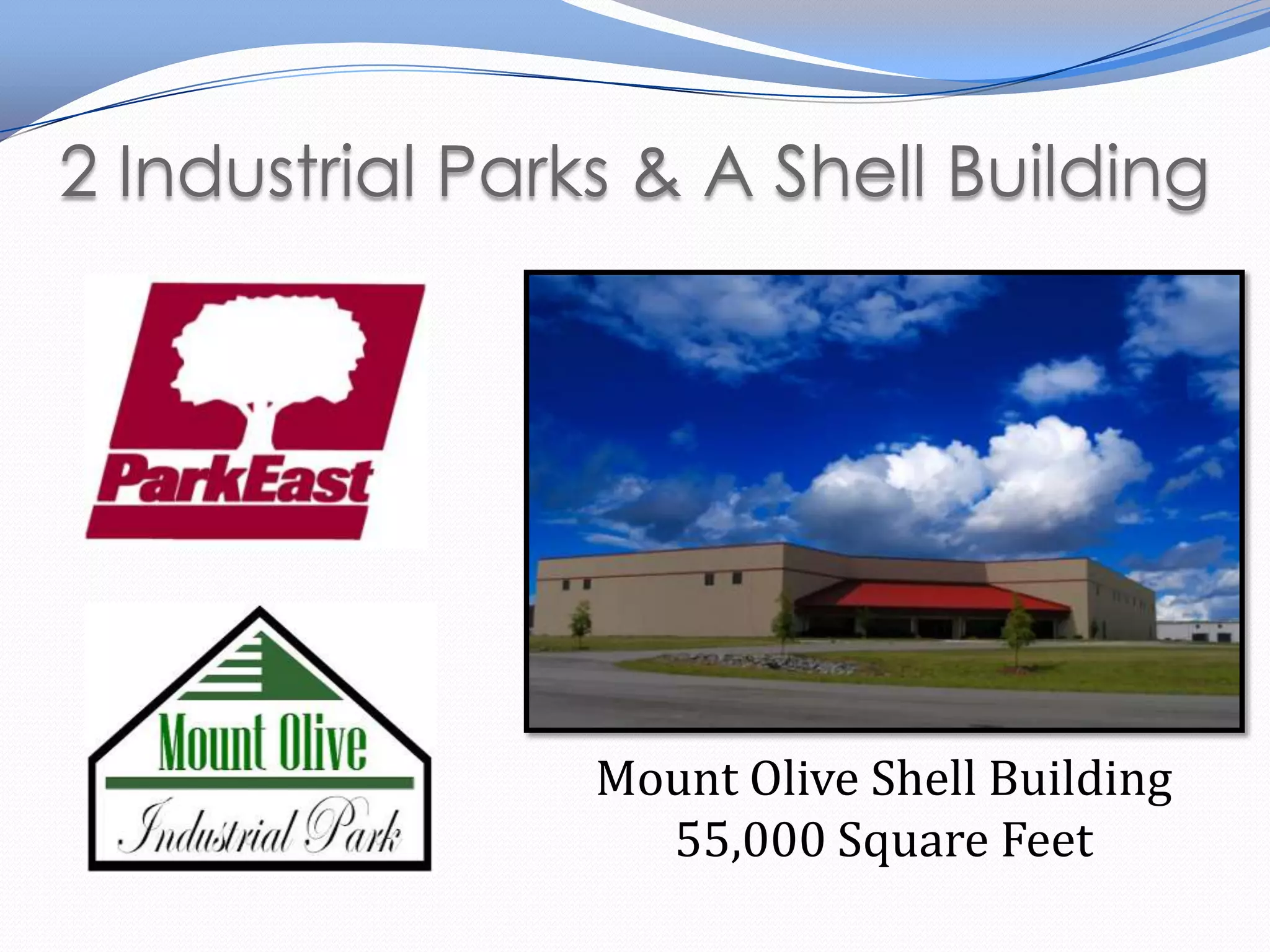 2 Industrial Parks & A Shell Building

ParkEast

Mount Olive
Industrial Park

Mount Olive Shell Building
55,000 Square Feet